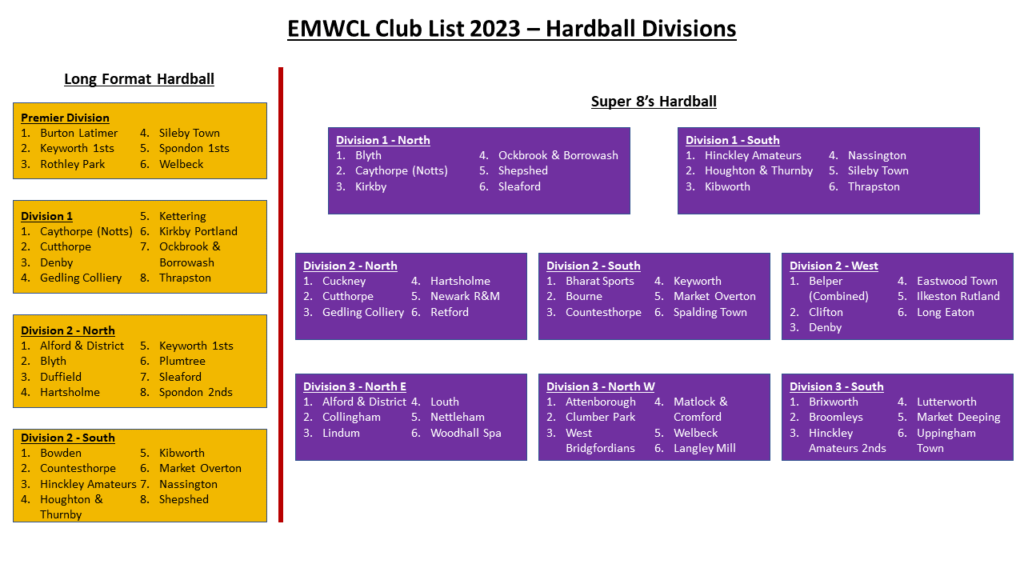 EMWCL Club List 2023 – Hardball Divisions

Long Format Hardball

Premier Division
1. Burton Latimer
2. Keyworth 1sts
3. Rothley Park
4. Sileby Town
5. Spondon 1sts
6. Welbeck

Division 1
1. Caythorpe (Notts)
2. Cutthorpe
3. Denby
4. Gedling Colliery
5. Kettering
6. Kirkby Portland
7. Ockbrook & Borrowash
8. Thrapston

Division 2 - North
1. Alford & District
2. Blyth
3. Duffield
4. Hartsholme
5. Keyworth 1sts
6. Plumtree
7. Sleaford
8. Spondon 2nds

Division 2 - South
1. Bowden
2. Countesthorpe
3. Hinckley Amateurs
4. Houghton & Thurnby
5. Kibworth
6. Market Overton
7. Nassington
8. Shepshed

Super 8's Hardball

Division 1 - North
1. Blyth
2. Caythorpe (Notts)
3. Kirkby
4. Ockbrook & Borrowash
5. Shepshed
6. Sleaford

Division 1 - South
1. Hinckley Amateurs
2. Houghton & Thurnby
3. Kibworth
4. Nassington
5. Sileby Town
6. Thrapston

Division 2 - North
1. Cuckney
2. Cutthorpe
3. Gedling Colliery
4. Hartsholme
5. Newark R&M
6. Retford

Division 2 - South
1. Bharat Sports
2. Bourne
3. Countesthorpe
4. Keyworth
5. Market Overton
6. Spalding Town

Division 2 - West
1. Belper (Combined)
2. Clifton
3. Denby
4. Eastwood Town
5. Ilkeston Rutland
6. Long Eaton

Division 3 - North E
1. Alford & District
2. Collingham
3. Lindum
4. Louth
5. Nettleham
6. Woodhall Spa

Division 3 - North W
1. Attenborough
2. Clumber Park
3. West Bridgfordians
4. Matlock & Cromford
5. Welbeck
6. Langley Mill

Division 3 - South
1. Brixworth
2. Broomleys
3. Hinckley Amateurs 2nds
4. Lutterworth
5. Market Deeping
6. Uppingham Town